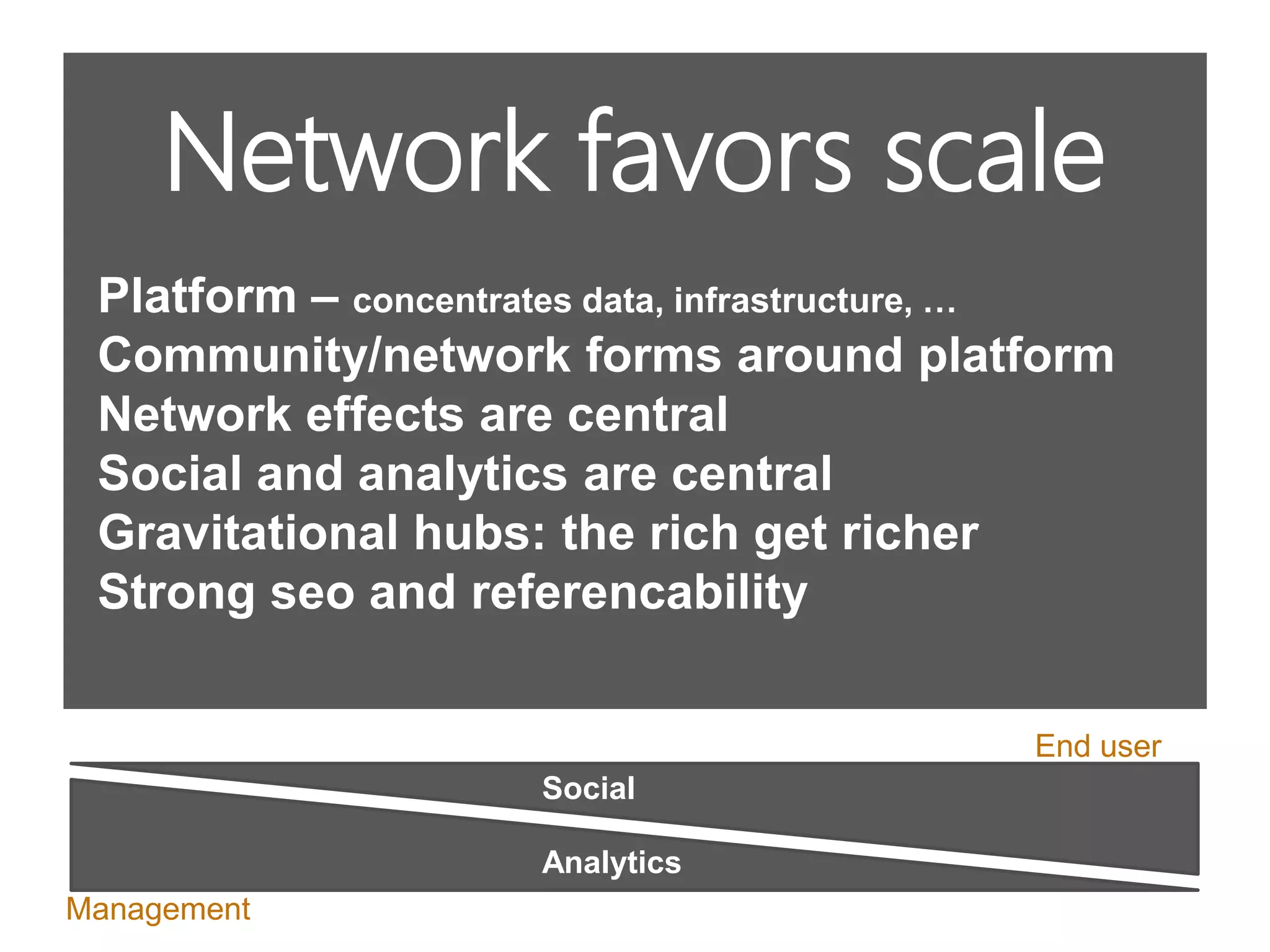 Network favors scale

Platform – concentrates data, infrastructure, …
Community/network forms around platform
Network effects are central
Social and analytics are central
Gravitational hubs: the rich get richer
Strong seo and referencability

End user

Social

Analytics

Management